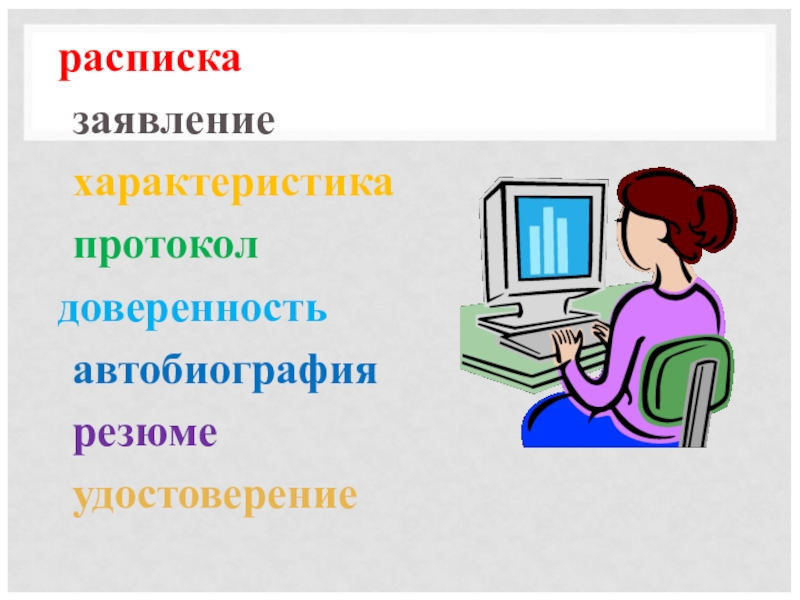 расписка

заявление

характеристика

протокол

доверенность

автобиография

резюме

удостоверение